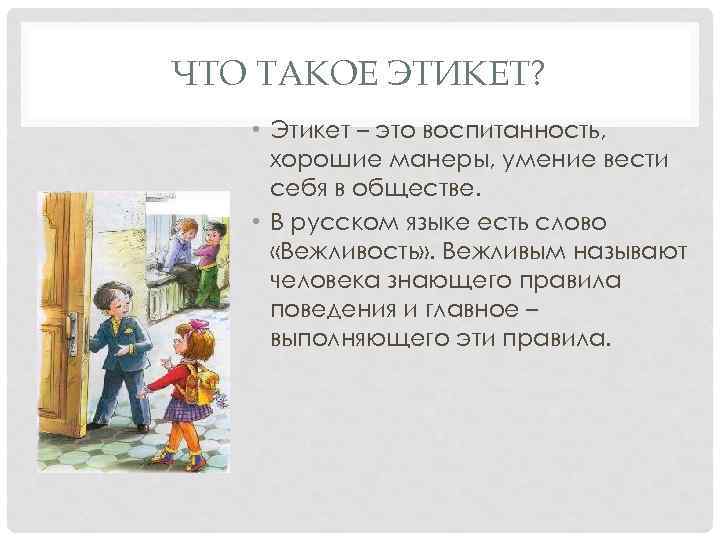 ЧТО ТАКОЕ ЭТИКЕТ?

• Этикет – это воспитанность, хорошие манеры, умение вести себя в обществе.

• В русском языке есть слово «Вежливость». Вежливым называют человека знающего правила поведения и главное – выполняющего эти правила.